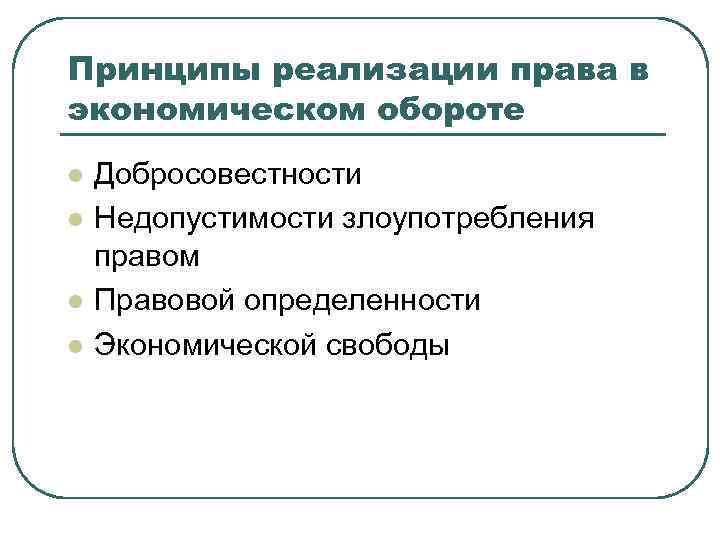 Принципы реализации права в экономическом обороте

- Добросовестности
- Недопустимости злоупотребления правом
- Правовой определенности
- Экономической свободы